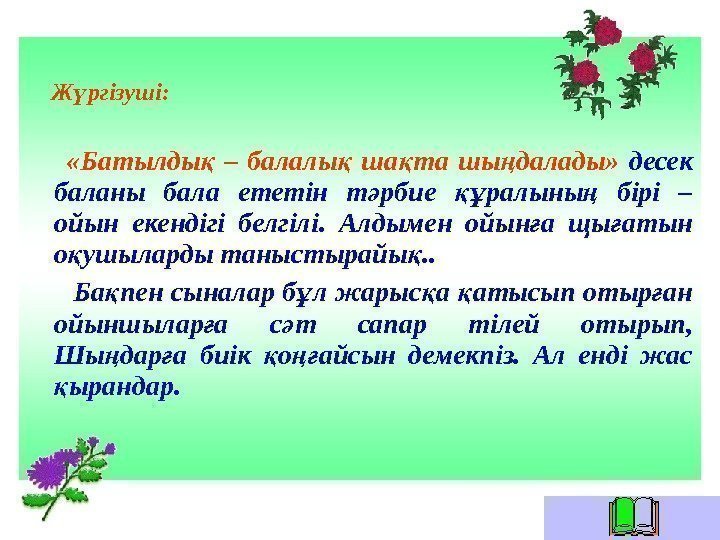 Жүргізуші:

«Батылдық – балалық шақта шыңдалады» десек баланы бала ететін тәрбие құралының бірі – ойын екендігі белгілі. Алдымен ойынға щығатын оқушыларды таныстырайық..

Бақпен сыналар бұл жарысқа қатысып отырған ойыншыларға сәт сапар тілей отырып, Шыңдарға биік қоңғайсын демекпіз. Ал енді жас қырандар.